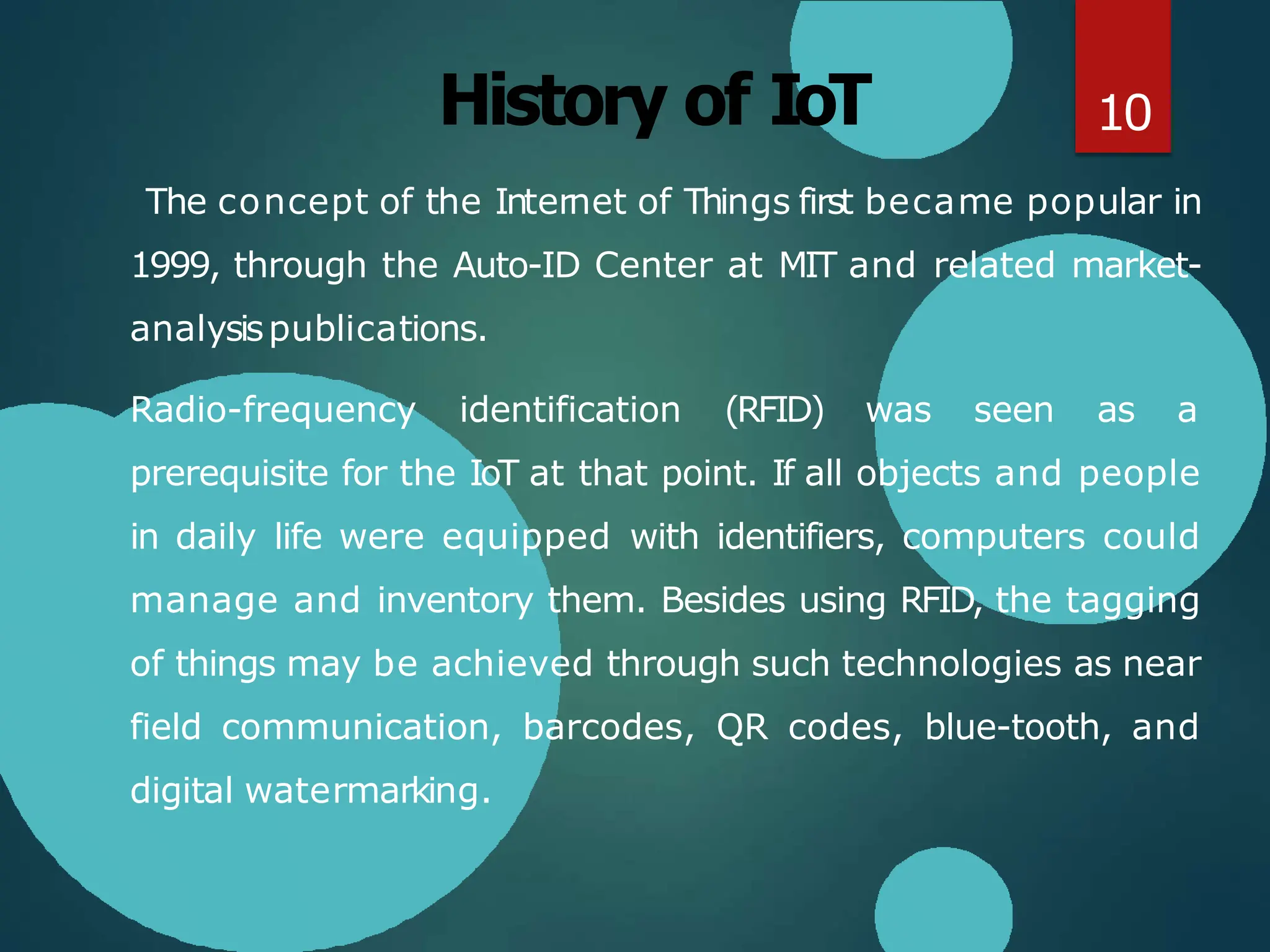 History of IoT

10

The concept of the Internet of Things first became popular in 1999, through the Auto-ID Center at MIT and related market-analysis publications.

Radio-frequency identification (RFID) was seen as a prerequisite for the IoT at that point. If all objects and people in daily life were equipped with identifiers, computers could manage and inventory them. Besides using RFID, the tagging of things may be achieved through such technologies as near field communication, barcodes, QR codes, blue-tooth, and digital watermarking.